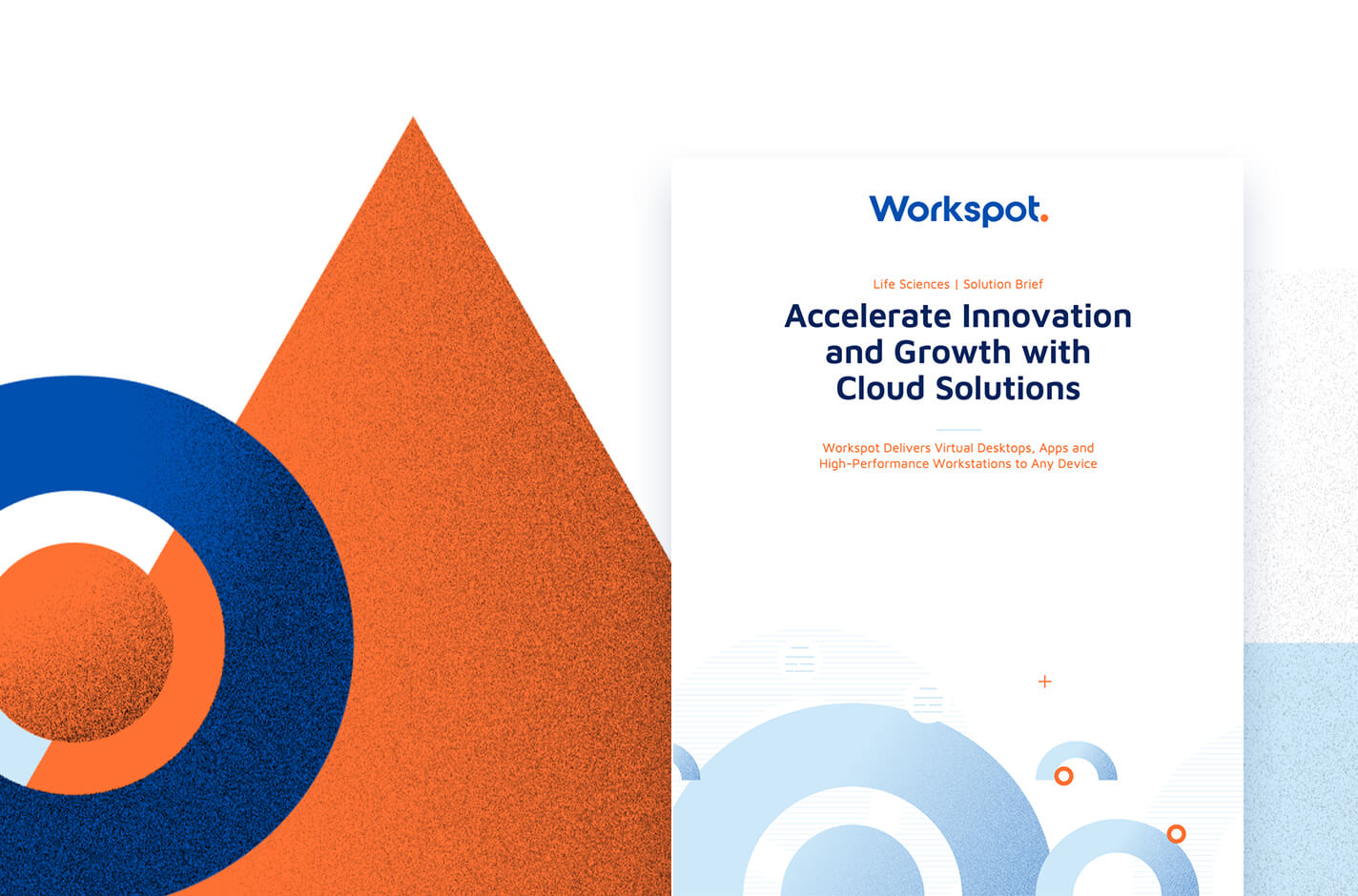 Workspot.

Life Sciences | Solution Brief

Accelerate Innovation and Growth with Cloud Solutions

Workspot Delivers Virtual Desktops, Apps and High-Performance Workstations to Any Device